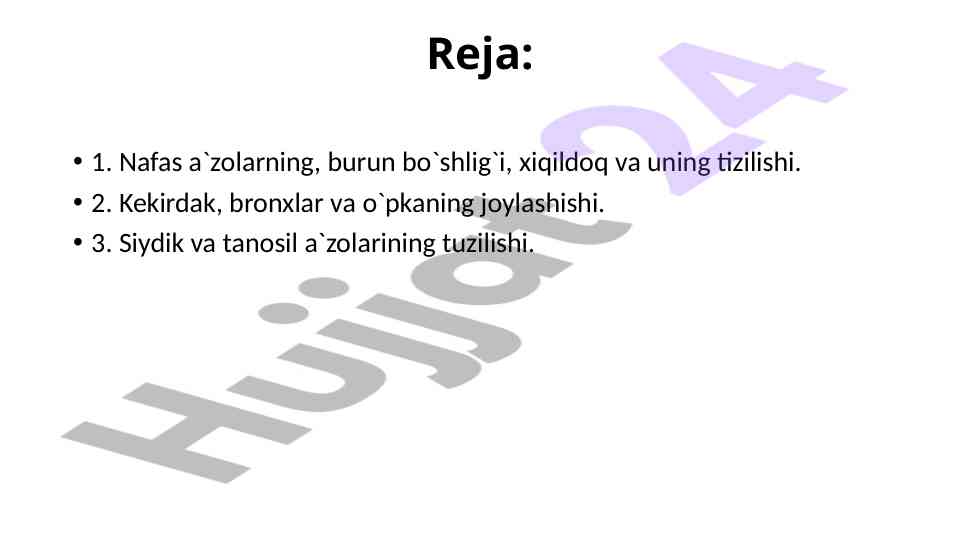 Reja:

• 1. Nafas a`zolarning, burun bo`shlig`i, xiqildoq va uning tizilishi.
• 2. Kekirdak, bronxlar va o`pkaning joylashishi.
• 3. Siydik va tanosil a`zolarining tuzilishi.

Hujjat24